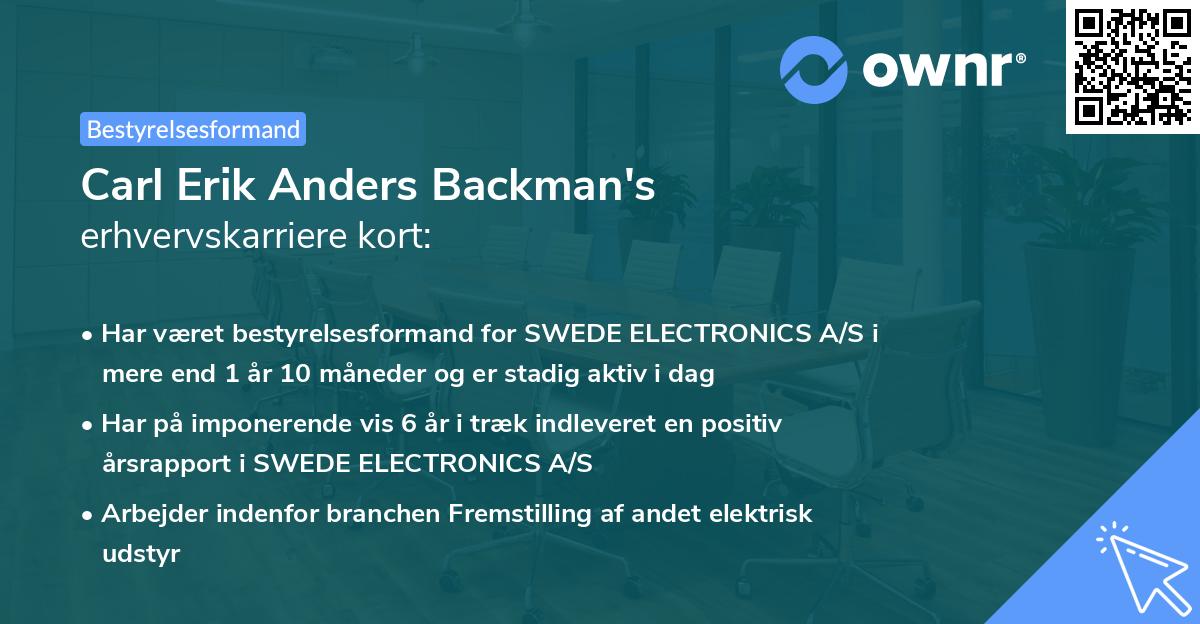 ownr®

Bestyrelsesformand

Carl Erik Anders Backman's
erhvervskarriere kort:

• Har været bestyrelsesformand for SWEDE ELECTRONICS A/S i mere end 1 år 10 måneder og er stadig aktiv i dag

• Har på imponerende vis 6 år i træk indleveret en positiv årsrapport i SWEDE ELECTRONICS A/S

• Arbejder indenfor branchen Fremstilling af andet elektrisk udstyr